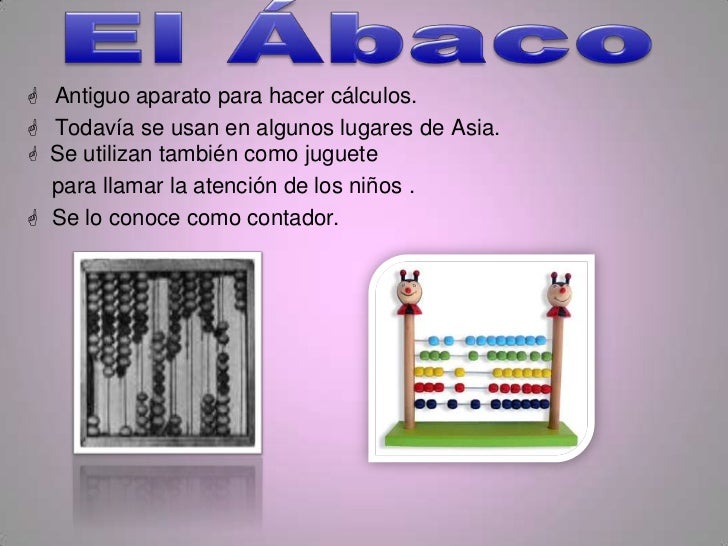 El Ábaco

Antiguo aparato para hacer cálculos.

Todavía se usan en algunos lugares de Asia.

Se utilizan también como juguete para llamar la atención de los niños .

Se lo conoce como contador.